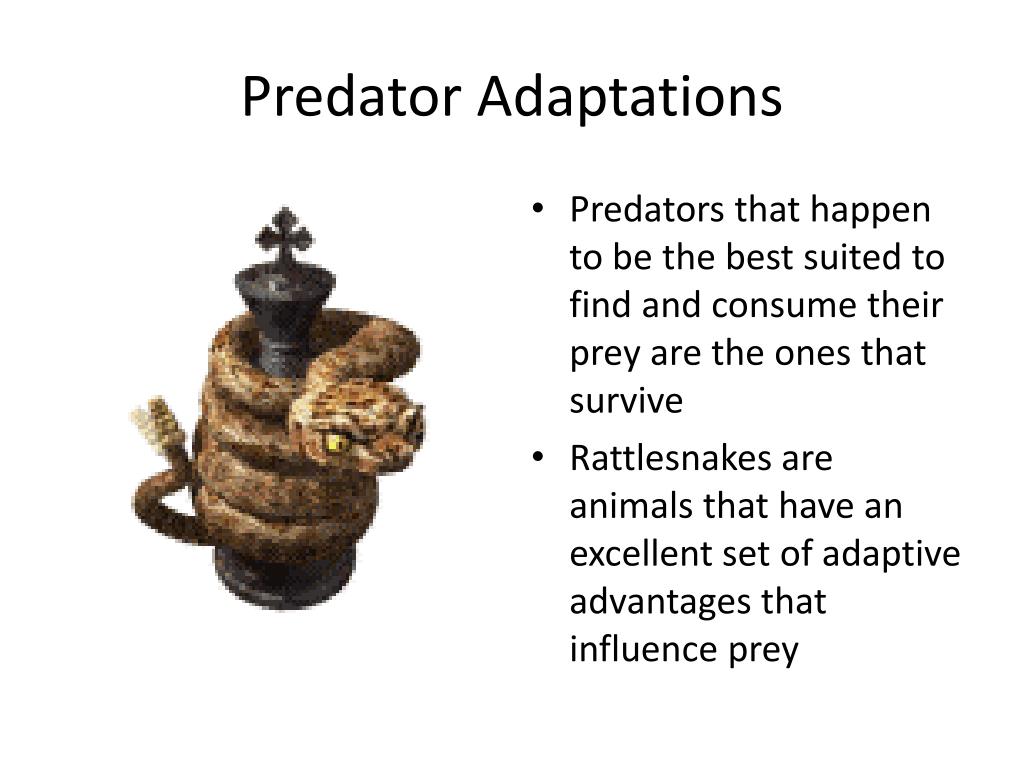 Predator Adaptations

• Predators that happen to be the best suited to find and consume their prey are the ones that survive

• Rattlesnakes are animals that have an excellent set of adaptive advantages that influence prey